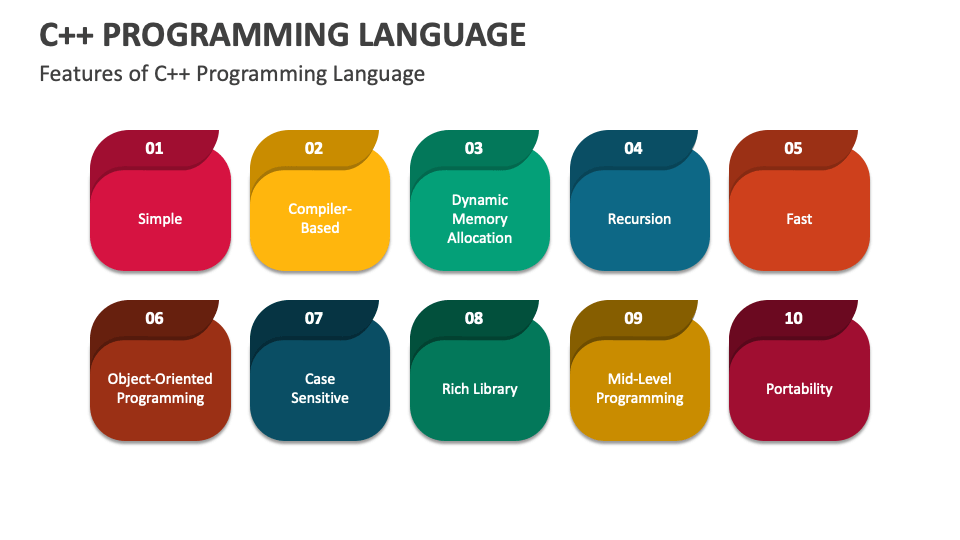 C++ PROGRAMMING LANGUAGE

Features of C++ Programming Language

01

Simple

02

Compiler-Based

03

Dynamic Memory Allocation

04

Recursion

05

Fast

06

Object-Oriented Programming

07

Case Sensitive

08

Rich Library

09

Mid-Level Programming

10

Portability